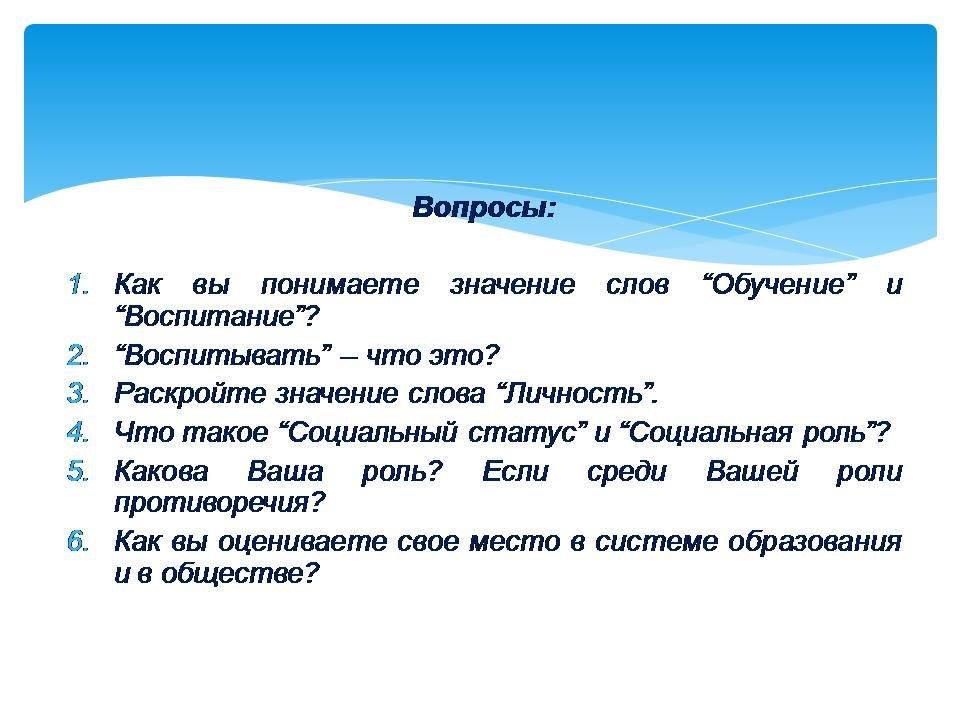 Вопросы:

1. Как вы понимаете значение слов “Обучение” и “Воспитание”?
2. “Воспитывать” – что это?
3. Раскройте значение слова “Личность”.
4. Что такое “Социальный статус” и “Социальная роль”?
5. Какова Ваша роль? Если среди Вашей роли противоречия?
6. Как вы оцениваете свое место в системе образования и в обществе?